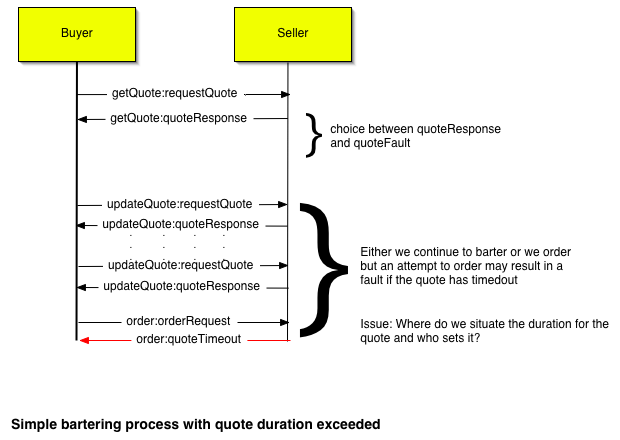 Buyer

Seller

getQuote:requestQuote

getQuote:quoteResponse

choice between quoteResponse and quoteFault

updateQuote:requestQuote

updateQuote:quoteResponse

updateQuote:requestQuote

updateQuote:quoteResponse

order:orderRequest

order:quoteTimeout

Either we continue to barter or we order but an attempt to order may result in a fault if the quote has timedout

Issue: Where do we situate the duration for the quote and who sets it?

Simple bartering process with quote duration exceeded